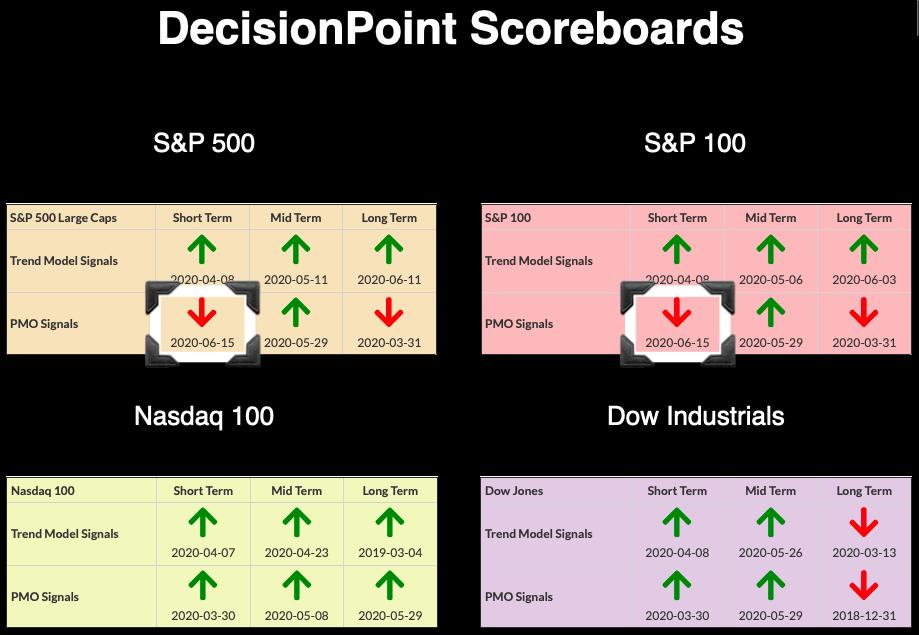 DecisionPoint Scoreboards

S&P 500

| S&P 500 Large Caps | Short Term | Mid Term | Long Term |
|---|---|---|---|
| Trend Model Signals | 2020-04-08 | 2020-05-11 | 2020-06-11 |
| PMO Signals | 2020-06-15 | 2020-05-29 | 2020-03-31 |

S&P 100

| S&P 100 | Short Term | Mid Term | Long Term |
|---|---|---|---|
| Trend Model Signals | 2020-04-08 | 2020-05-06 | 2020-06-03 |
| PMO Signals | 2020-06-15 | 2020-05-29 | 2020-03-31 |

Nasdaq 100

| Nasdaq 100 | Short Term | Mid Term | Long Term |
|---|---|---|---|
| Trend Model Signals | 2020-04-07 | 2020-04-23 | 2019-03-04 |
| PMO Signals | 2020-03-30 | 2020-05-08 | 2020-05-29 |

Dow Industrials

| Dow Jones | Short Term | Mid Term | Long Term |
|---|---|---|---|
| Trend Model Signals | 2020-04-08 | 2020-05-26 | 2020-03-13 |
| PMO Signals | 2020-03-30 | 2020-05-29 | 2018-12-31 |